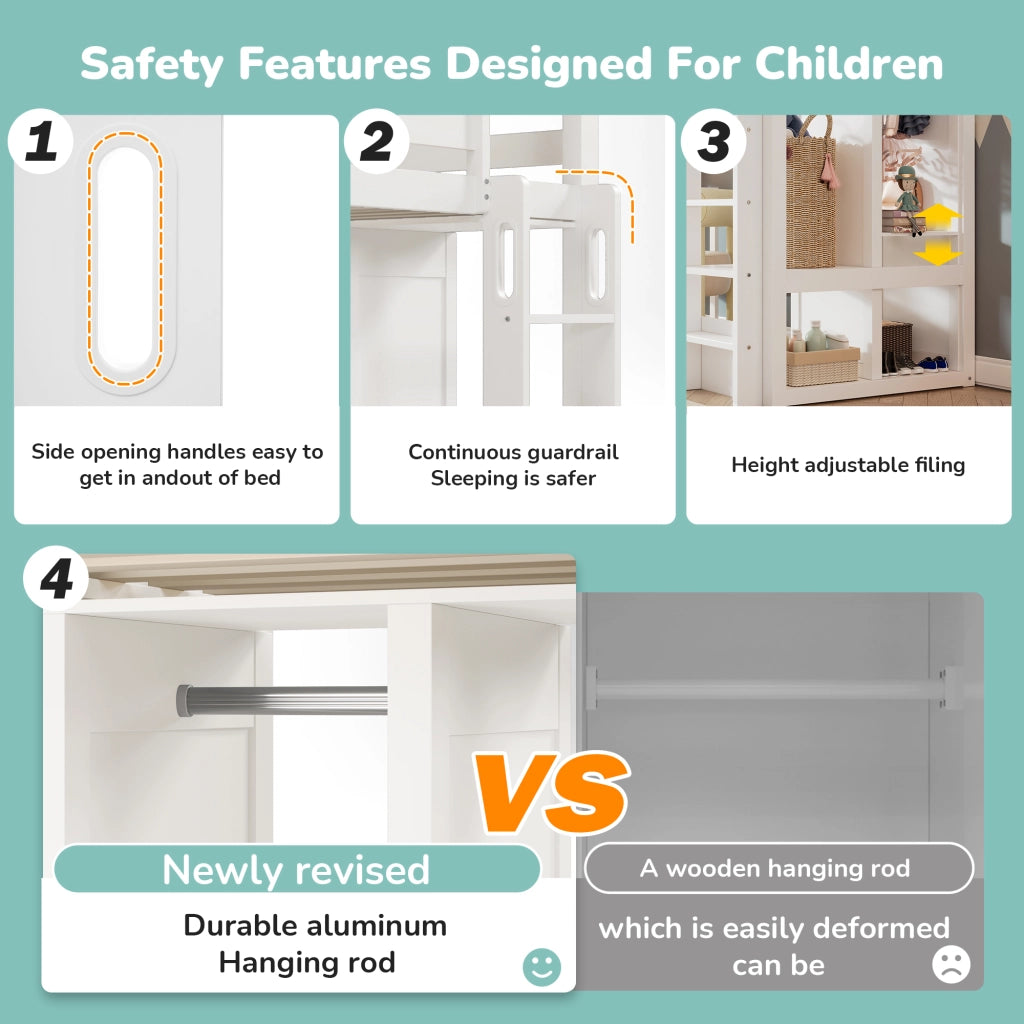 Safety Features Designed For Children

1

Side opening handles easy to get in andout of bed

2

Continuous guardrail Sleeping is safer

3

Height adjustable filing

4

VS

Newly revised

Durable aluminum Hanging rod

A wooden hanging rod

which is easily deformed can be